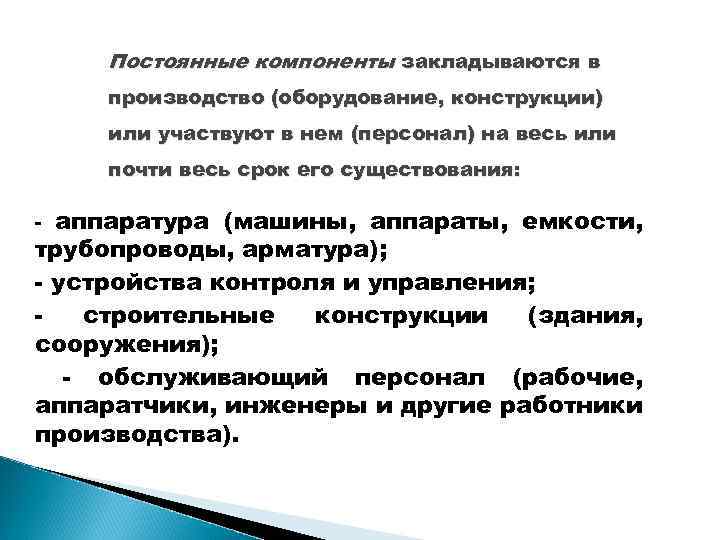 Постоянные компоненты закладываются в производство (оборудование, конструкции) или участвуют в нем (персонал) на весь или почти весь срок его существования:

- аппаратура (машины, аппараты, емкости, трубопроводы, арматура);

- устройства контроля и управления;

- строительные конструкции (здания, сооружения);

- обслуживающий персонал (рабочие, аппаратчики, инженеры и другие работники производства).